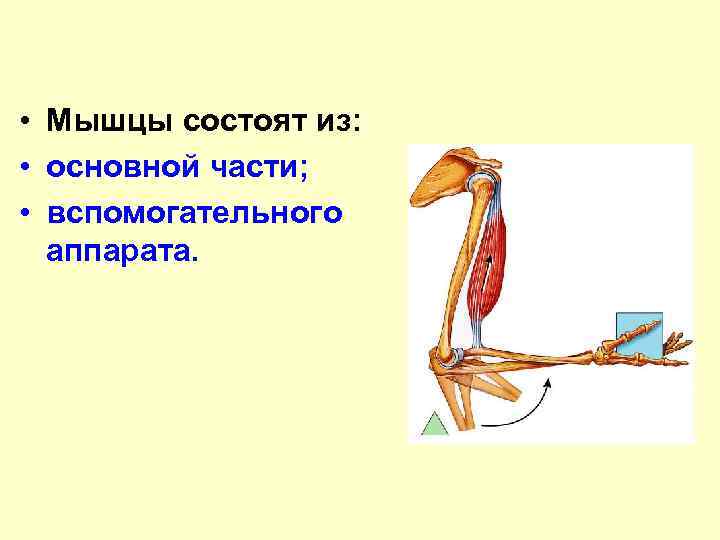 • Мышцы состоят из:
• основной части;
• вспомогательного аппарата.